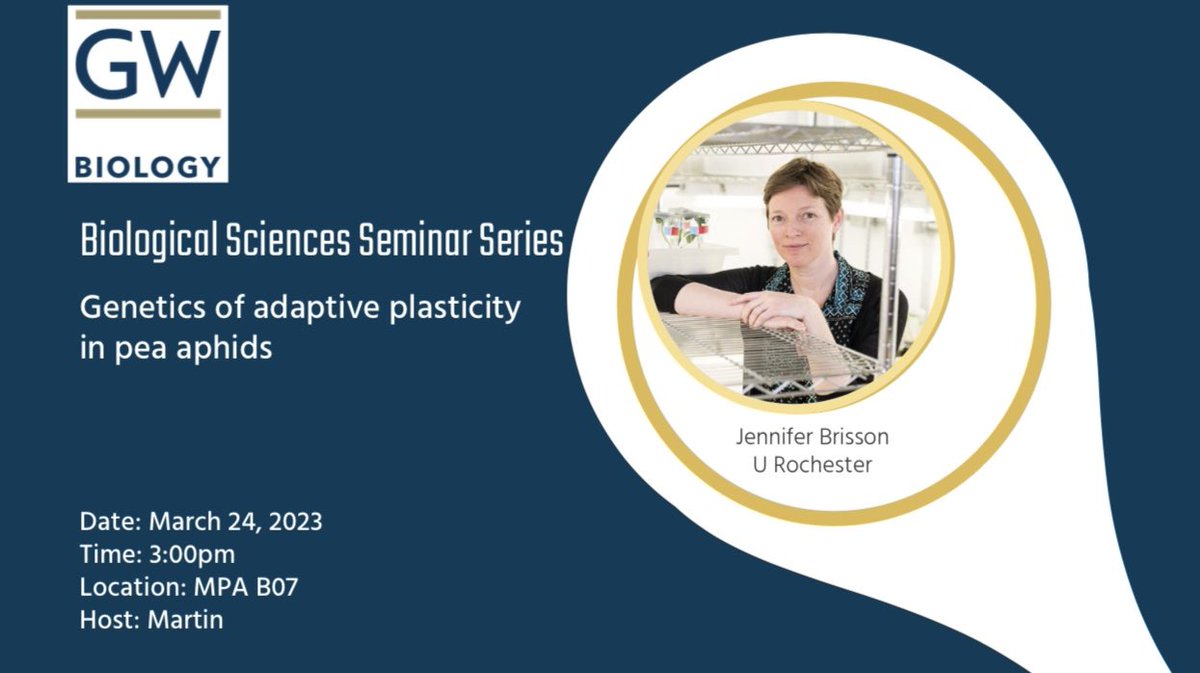 GW
BIOLOGY

Biological Sciences Seminar Series

Genetics of adaptive plasticity in pea aphids

Jennifer Brisson
U Rochester

Date: March 24, 2023
Time: 3:00pm
Location: MPA B07
Host: Martin